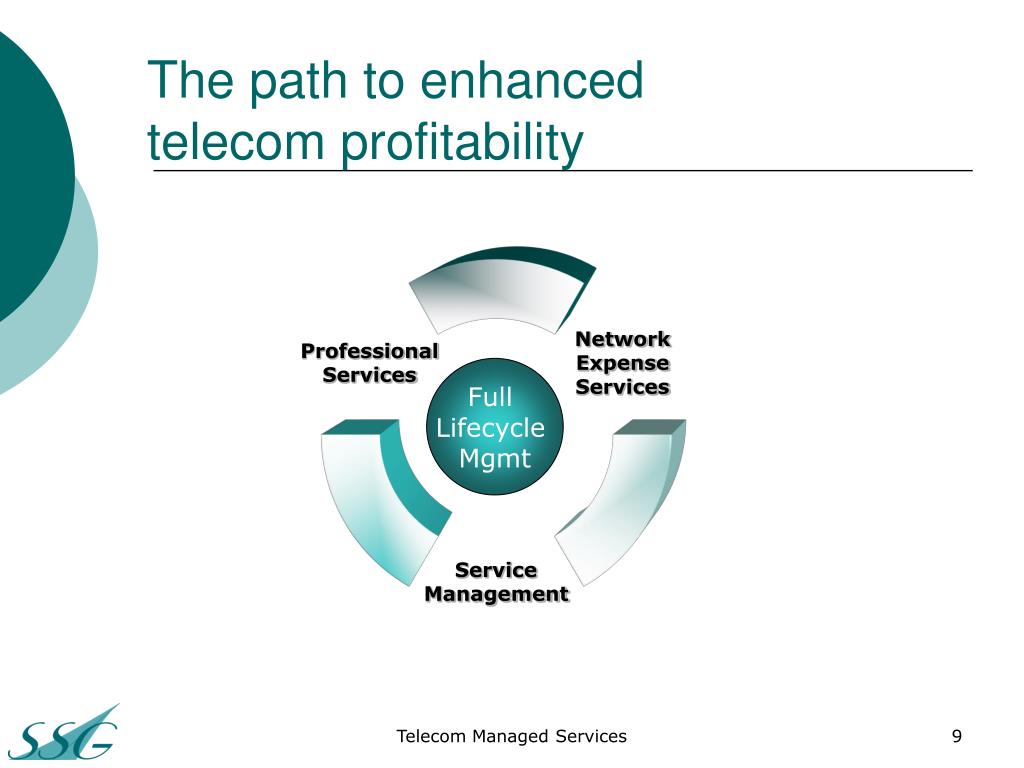 The path to enhanced telecom profitability

Professional Services

Network Expense Services

Full Lifecycle Mgmt

Service Management

SSG

Telecom Managed Services

9